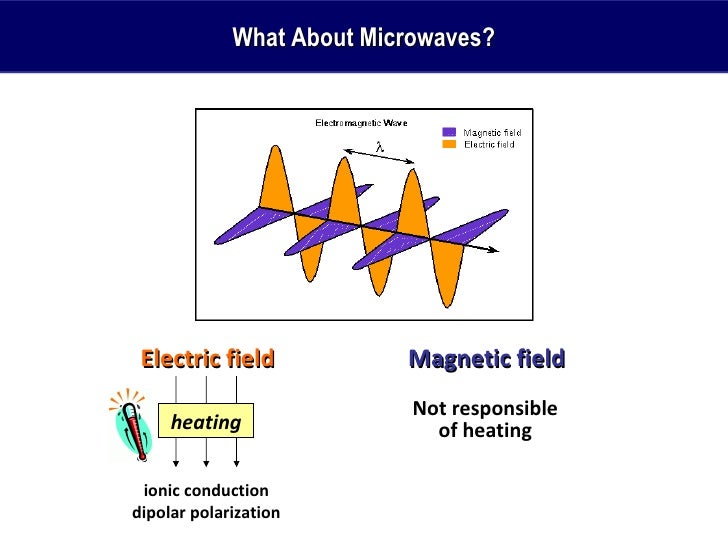 What About Microwaves?

Electromagnetic Wave

Magnetic field
Electric field

$\lambda$

Electric field

heating

ionic conduction
dipolar polarization

Magnetic field

Not responsible of heating